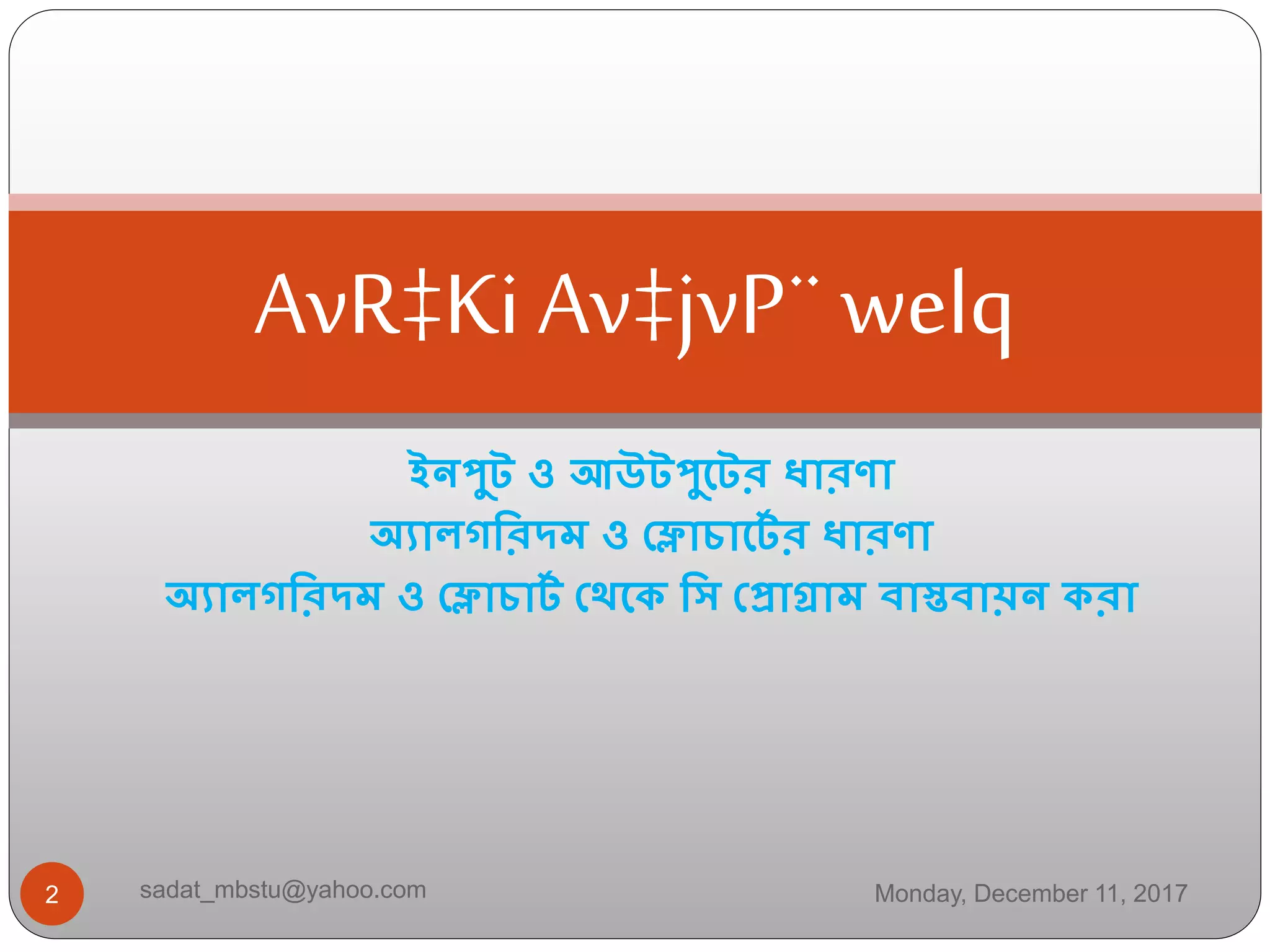 AvR‡Ki Av‡jvP¨ welq

ইনপুট ও আউটপুটের ধারণা
অ্যালগরিদম ও ফ্লোচার্টের ধারণা
অ্যালগরিদম ও ফ্লোচার্ট থেকে সি প্রোগ্রাম বাস্তবায়ন করা

2

sadat_mbstu@yahoo.com

Monday, December 11, 2017